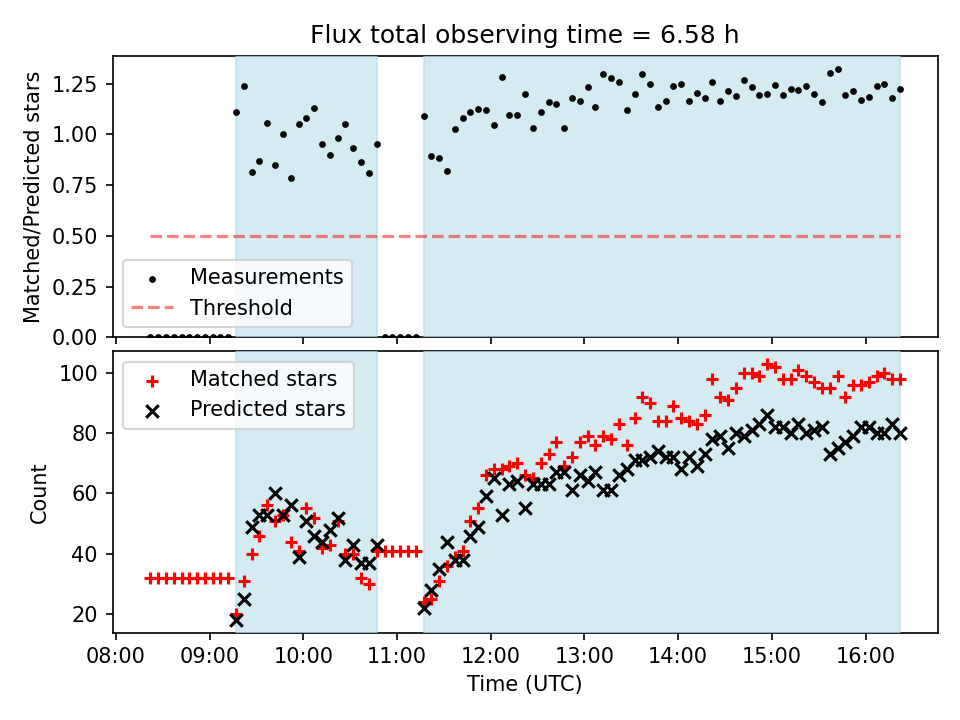 Flux total observing time = 6.58 h

Matched/Predicted stars

1.25
1.00
0.75
0.50
0.25
0.00

Measurements
Threshold

Count

100
80
60
40
20

Matched stars
Predicted stars

08:00 09:00 10:00 11:00 12:00 13:00 14:00 15:00 16:00

Time (UTC)